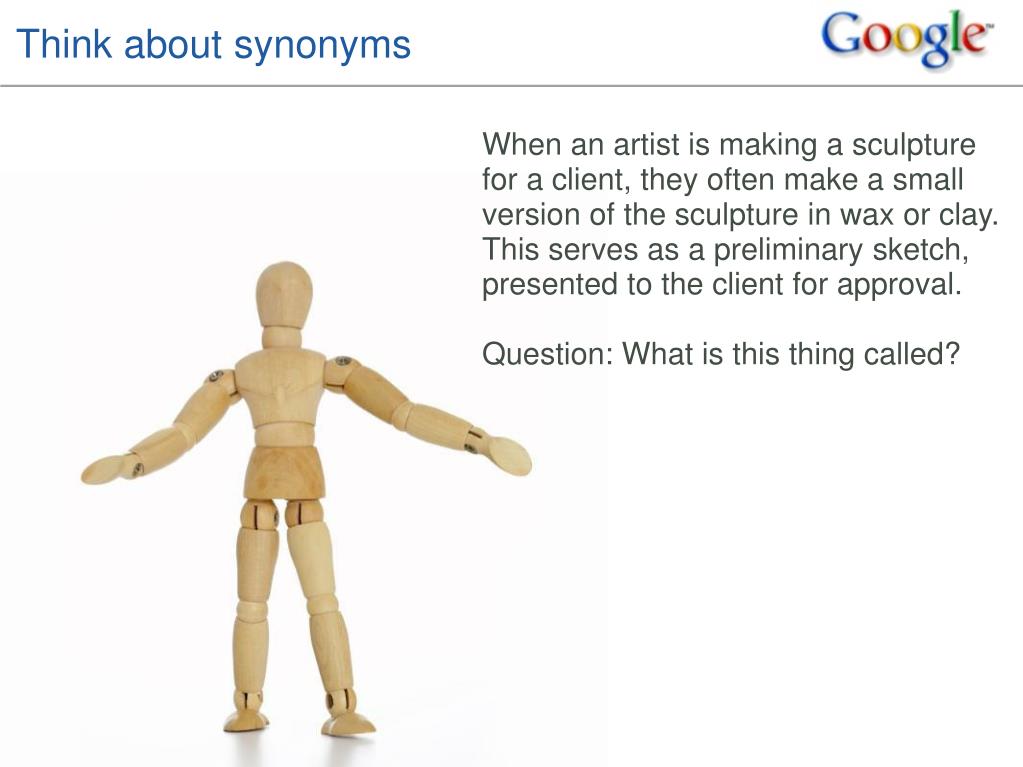 Think about synonyms

Google™

When an artist is making a sculpture for a client, they often make a small version of the sculpture in wax or clay. This serves as a preliminary sketch, presented to the client for approval.

Question: What is this thing called?